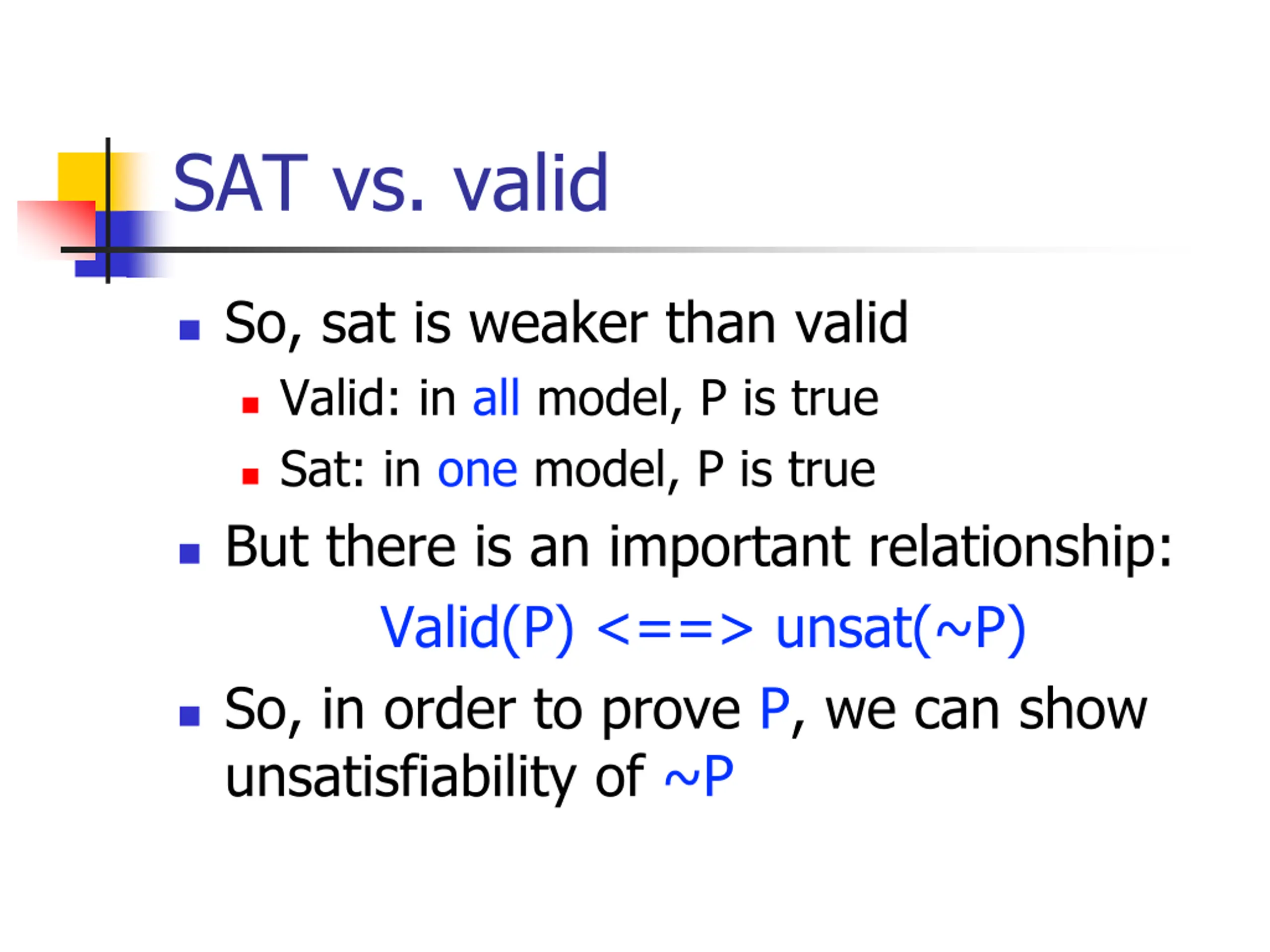 SAT vs. valid

- So, sat is weaker than valid
  - Valid: in all model, P is true
  - Sat: in one model, P is true
- But there is an important relationship:

Valid(P) <==> unsat(~P)

- So, in order to prove P, we can show unsatisfiability of ~P